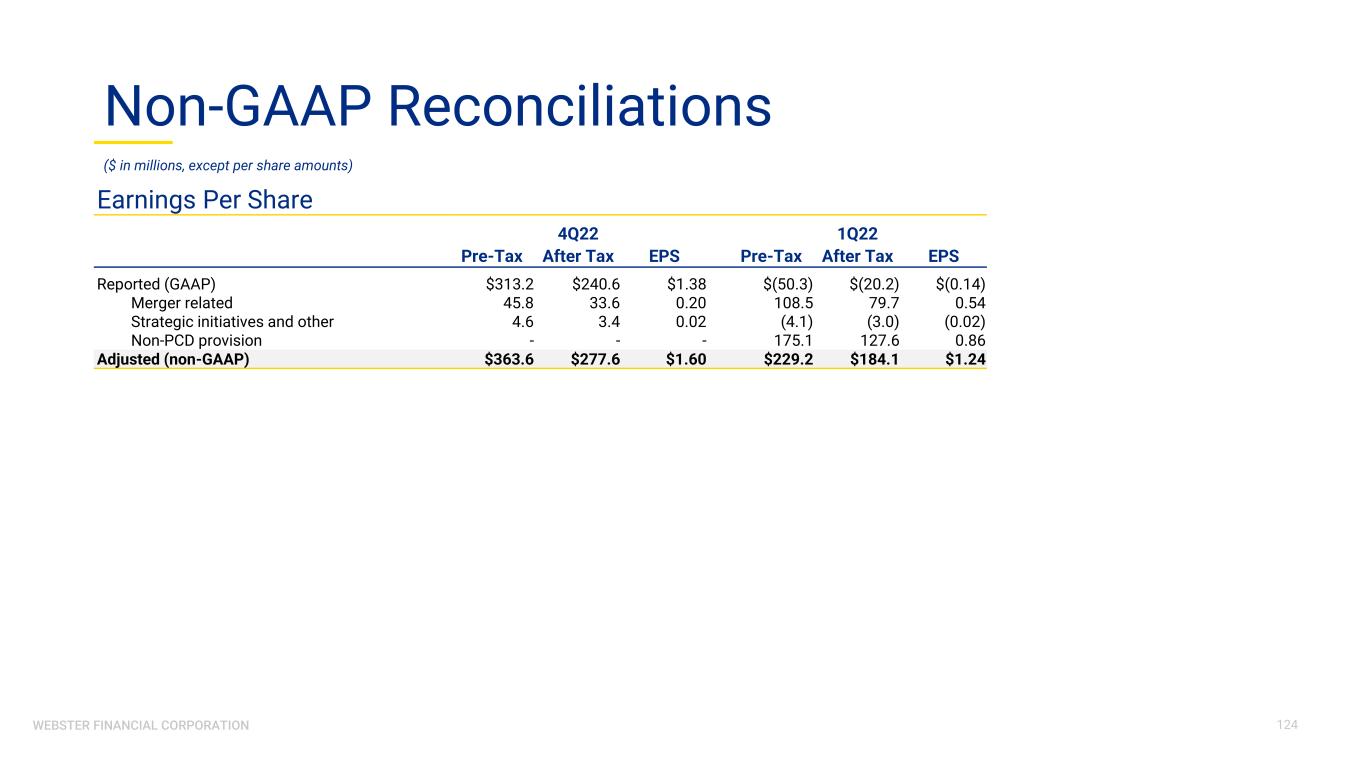 Non-GAAP Reconciliations

($ in millions, except per share amounts)

Earnings Per Share

| | 4Q22 | | | 1Q22 | | |
|---|---|---|---|---|---|---|
| | Pre-Tax | After Tax | EPS | Pre-Tax | After Tax | EPS |
| Reported (GAAP) | \$313.2 | \$240.6 | \$1.38 | \$(50.3) | \$(20.2) | \$(0.14) |
| Merger related | 45.8 | 33.6 | 0.20 | 108.5 | 79.7 | 0.54 |
| Strategic initiatives and other | 4.6 | 3.4 | 0.02 | (4.1) | (3.0) | (0.02) |
| Non-PCD provision | - | - | - | 175.1 | 127.6 | 0.86 |
| Adjusted (non-GAAP) | \$363.6 | \$277.6 | \$1.60 | \$229.2 | \$184.1 | \$1.24 |

WEBSTER FINANCIAL CORPORATION

124